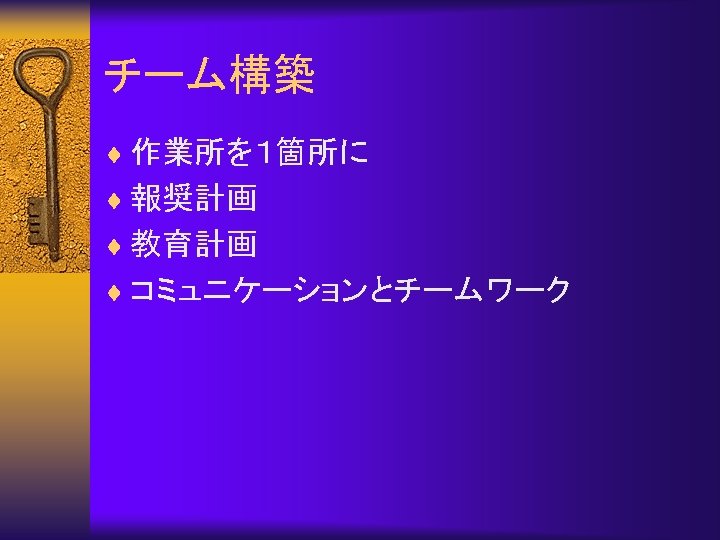 チーム構築

♦ 作業所を1箇所に
♦ 報奨計画
♦ 教育計画
♦ コミュニケーションとチームワーク